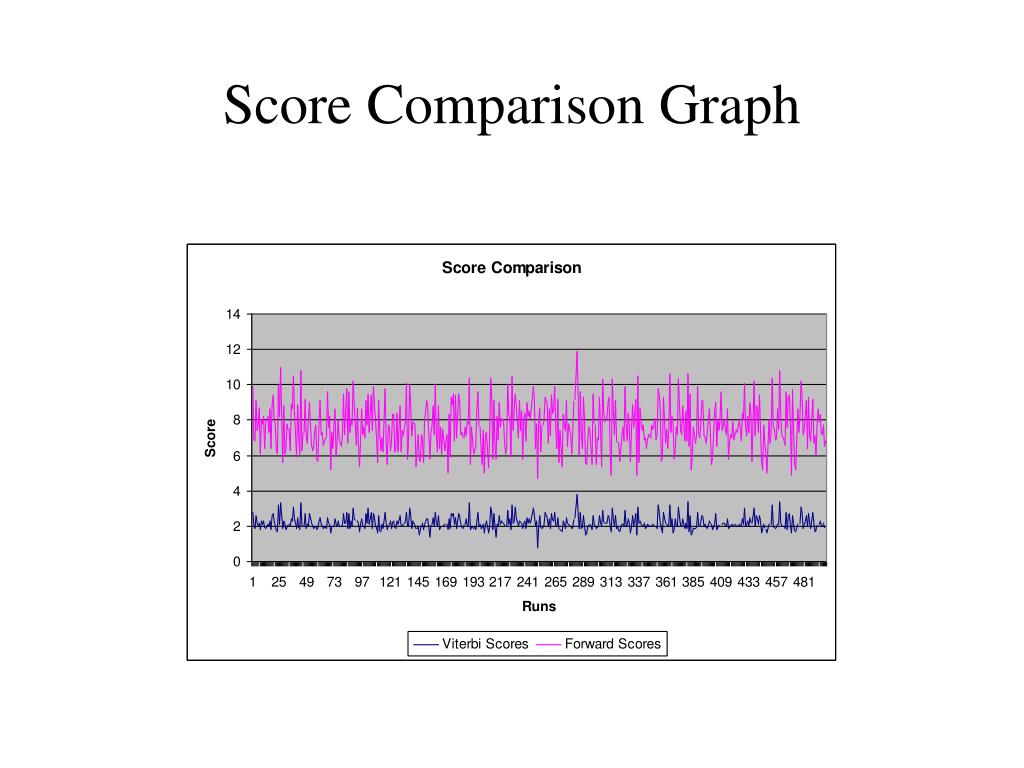 Score Comparison Graph

Score Comparison

14
12
10
8
6
4
2
0

Score

1 25 49 73 97 121 145 169 193 217 241 265 289 313 337 361 385 409 433 457 481

Runs

Viterbi Scores Forward Scores